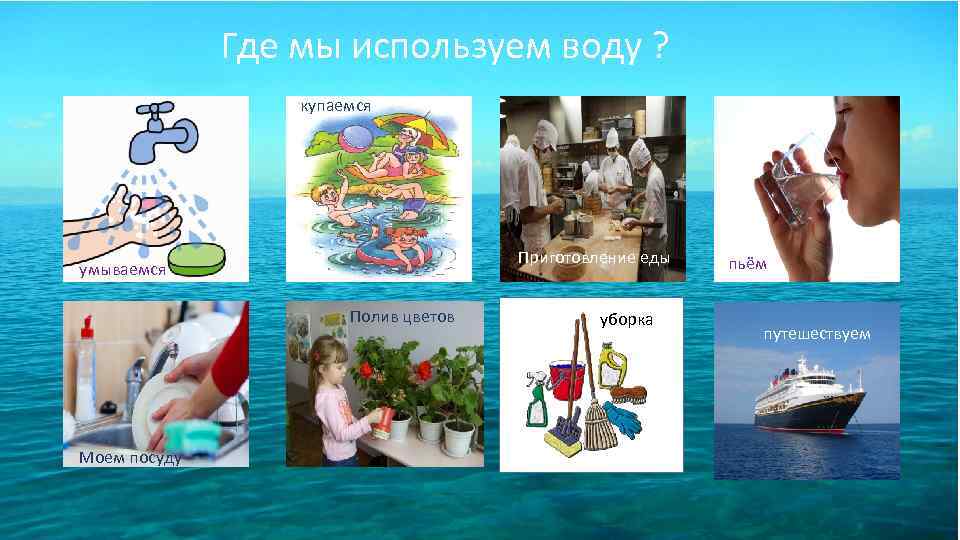 Где мы используем воду ?

умываемся

купаемся

Приготовление еды

пьём

Моем посуду

Полив цветов

уборка

путешествуем